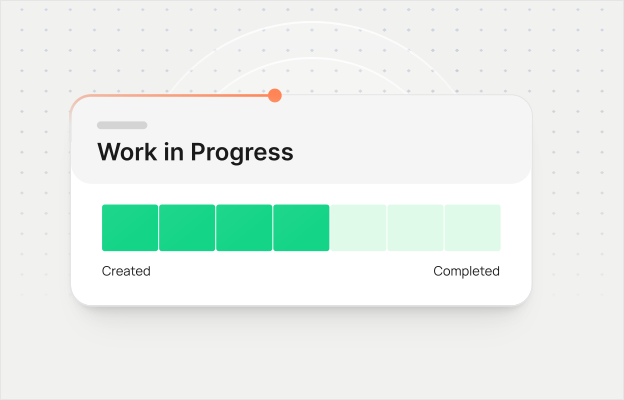 Work in Progress

Created

Completed